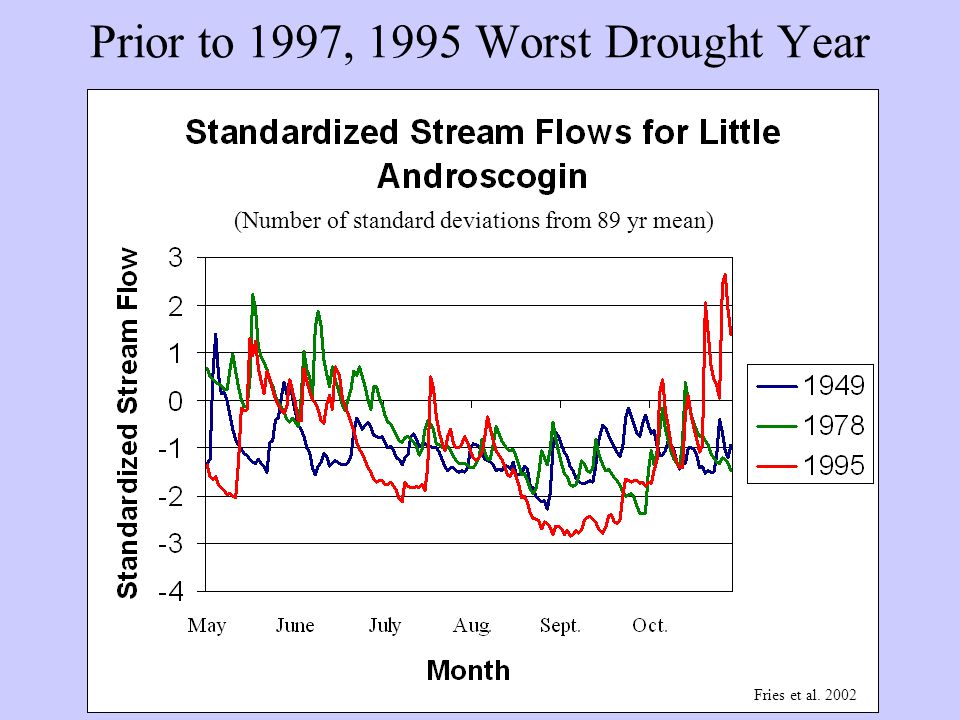 Prior to 1997, 1995 Worst Drought Year

Standardized Stream Flows for Little Androscogin

(Number of standard deviations from 89 yr mean)

Standardized Stream Flow

3
2
1
0
-1
-2
-3
-4

May June July Aug. Sept. Oct.

Month

1949
1978
1995

Fries et al. 2002